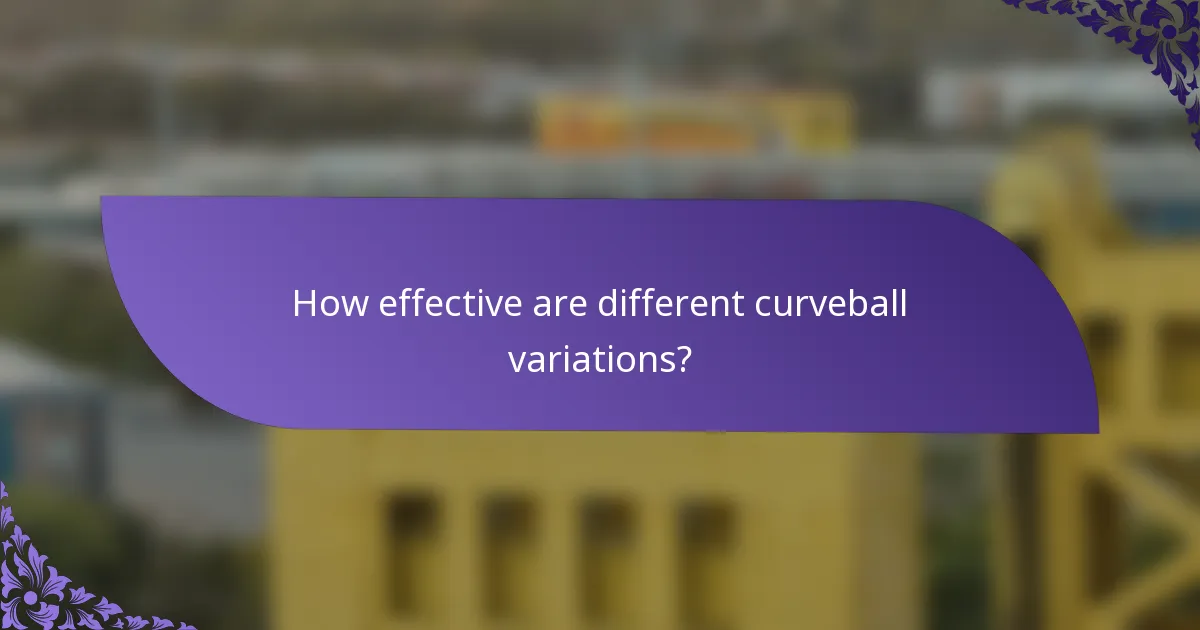 How effective are different curveball variations?